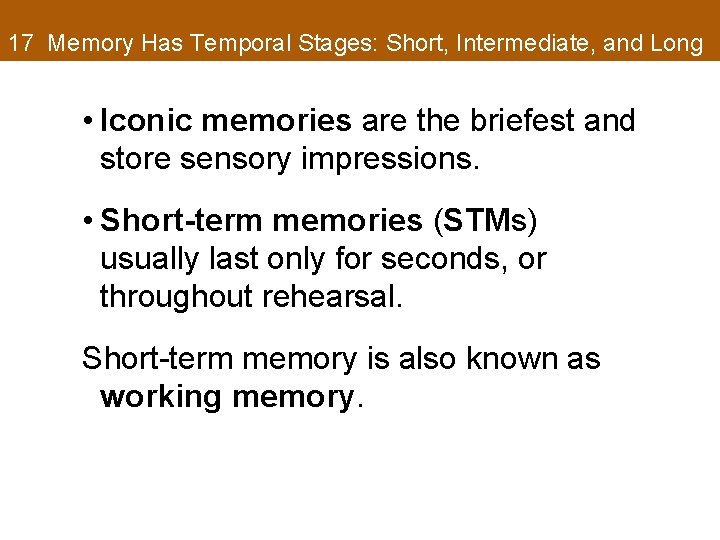 17 Memory Has Temporal Stages: Short, Intermediate, and Long

• Iconic memories are the briefest and store sensory impressions.

• Short-term memories (STMs) usually last only for seconds, or throughout rehearsal.

Short-term memory is also known as working memory.